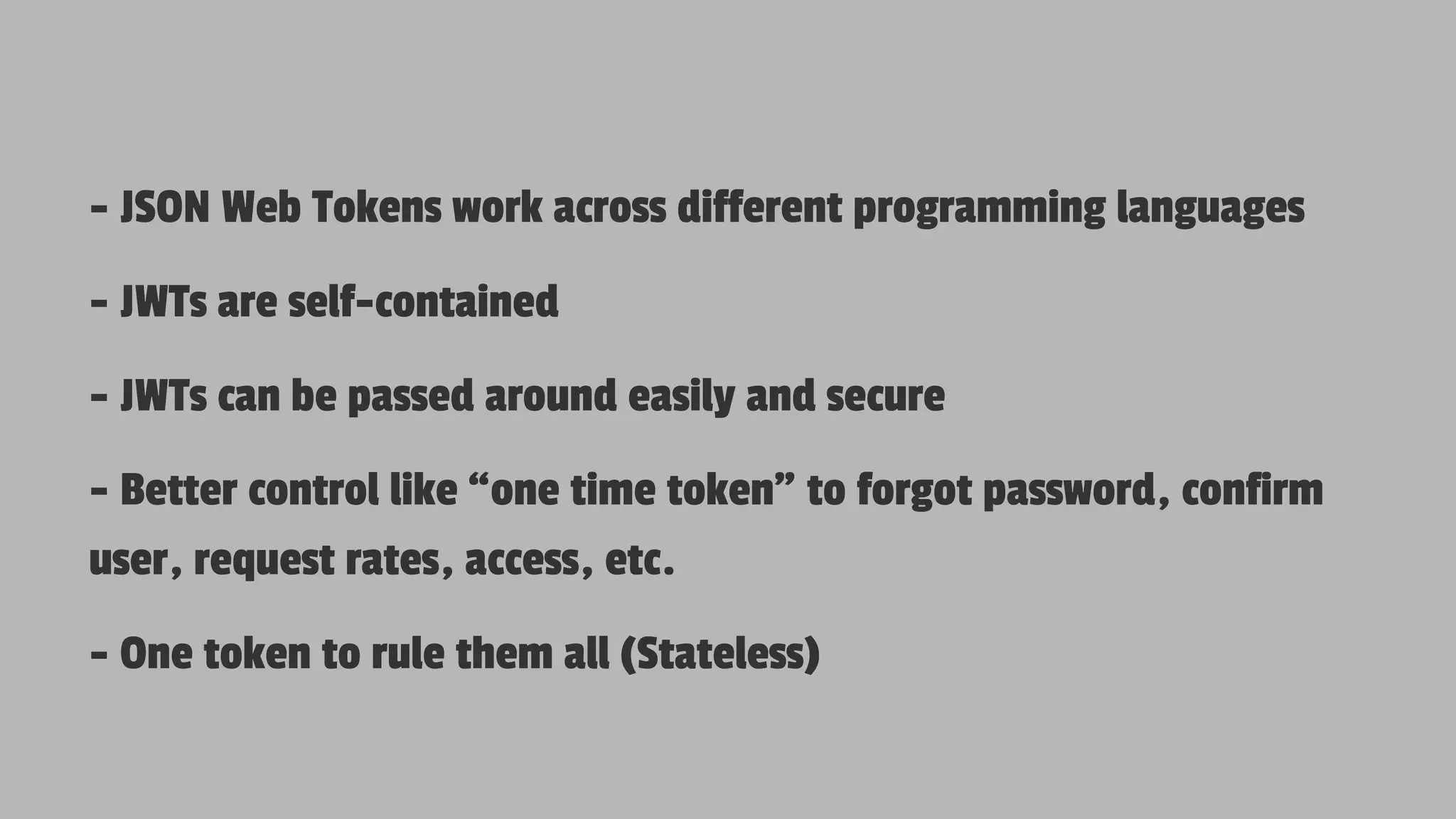 - JSON Web Tokens work across different programming languages

- JWTs are self-contained

- JWTs can be passed around easily and secure

- Better control like “one time token” to forgot password, confirm user, request rates, access, etc.

- One token to rule them all (Stateless)